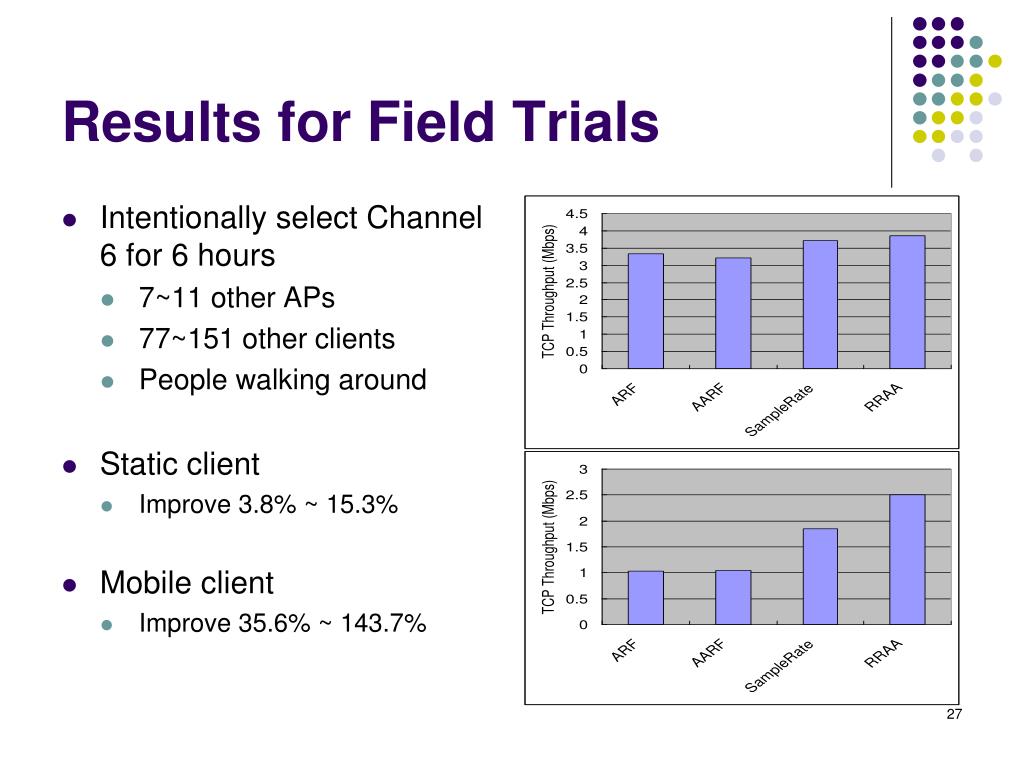 Results for Field Trials

- Intentionally select Channel 6 for 6 hours
  - 7~11 other APs
  - 77~151 other clients
  - People walking around
- Static client
  - Improve 3.8% ~ 15.3%
- Mobile client
  - Improve 35.6% ~ 143.7%

TCP Throughput (Mbps)
4.5
4
3.5
3
2.5
2
1.5
1
0.5
0
ARF
AARF
SampleRate
RRAA

TCP Throughput (Mbps)
3
2.5
2
1.5
1
0.5
0
ARF
AARF
SampleRate
RRAA

27